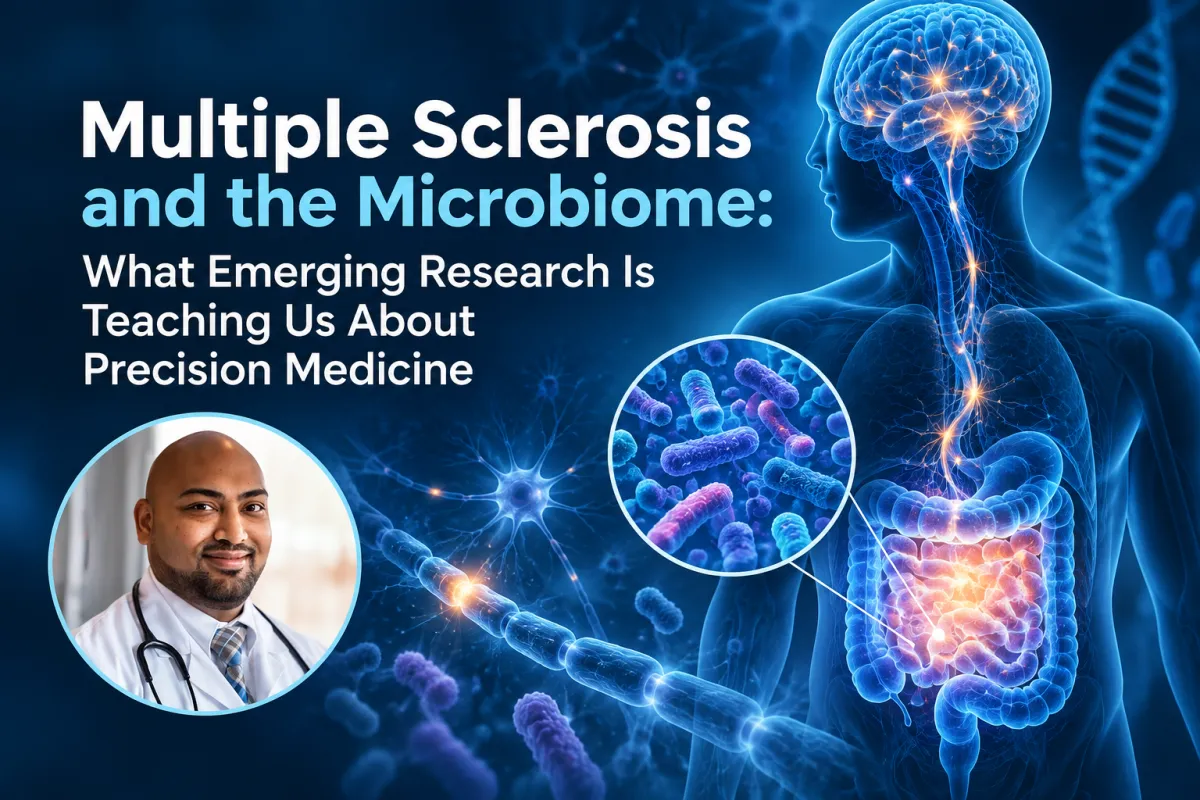 Multiple Sclerosis and the Microbiome:

What Emerging Research Is Teaching Us About Precision Medicine